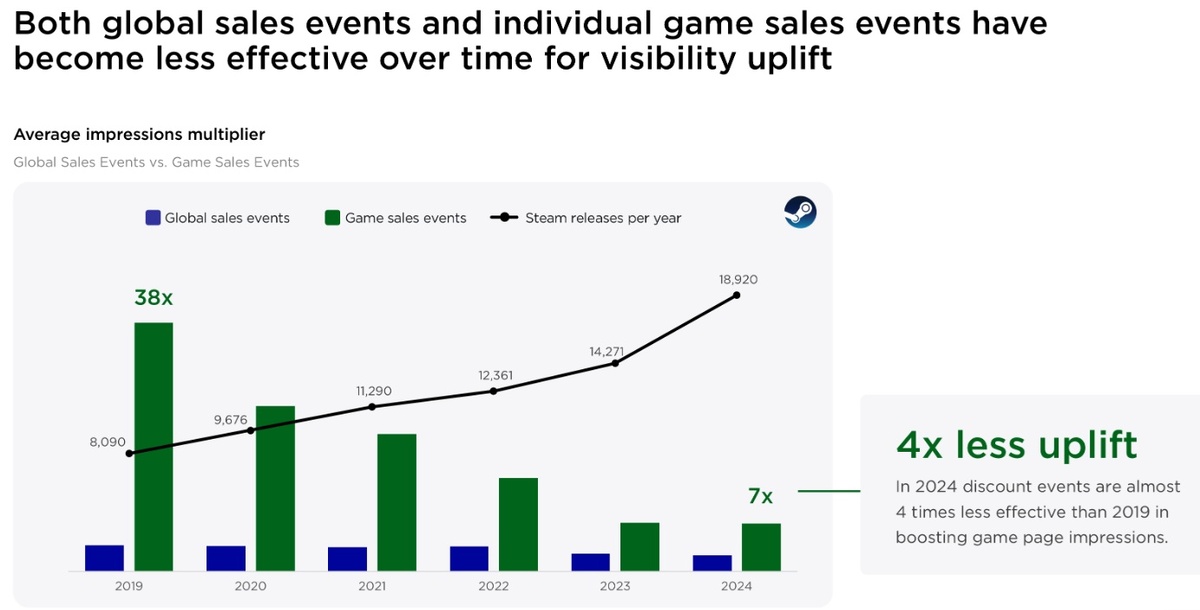 Both global sales events and individual game sales events have become less effective over time for visibility uplift

Average impressions multiplier

Global Sales Events vs. Game Sales Events

Global sales events
Game sales events
Steam releases per year

38x

8,090
9,676
11,290
12,361
14,271
18,920

7x

2019
2020
2021
2022
2023
2024

4x less uplift

In 2024 discount events are almost 4 times less effective than 2019 in boosting game page impressions.